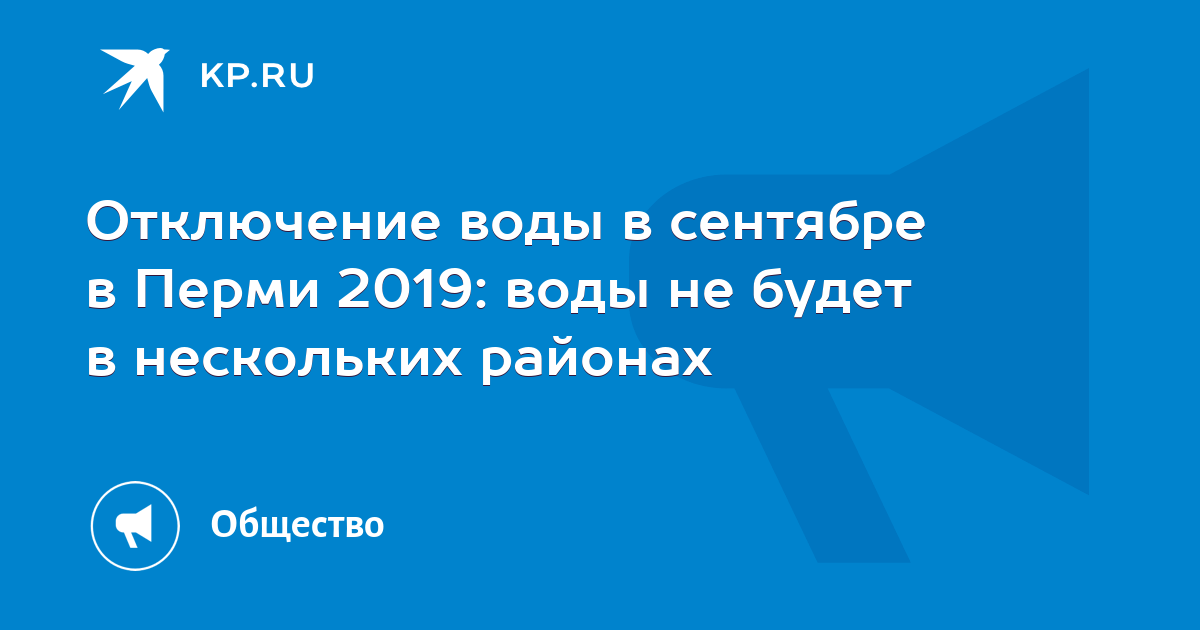 KP.RU

Отключение воды в сентябре в Перми 2019: воды не будет в нескольких районах

Общество